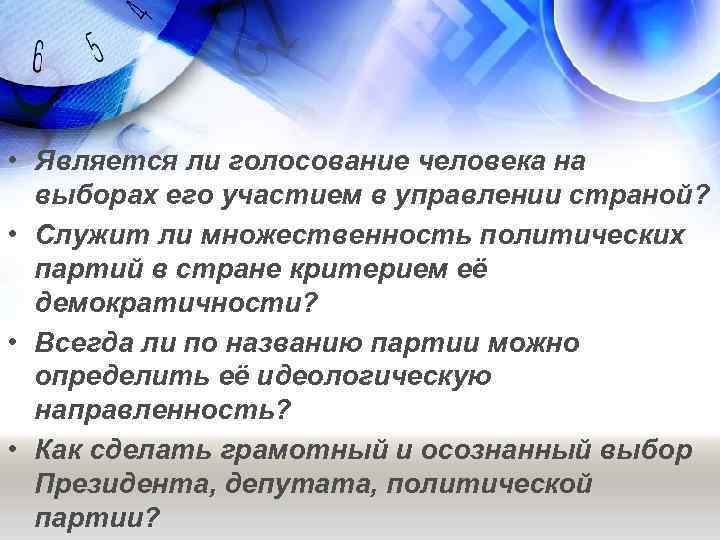 6 5 4

• Является ли голосование человека на выборах его участием в управлении страной?
• Служит ли множественность политических партий в стране критерием её демократичности?
• Всегда ли по названию партии можно определить её идеологическую направленность?
• Как сделать грамотный и осознанный выбор Президента, депутата, политической партии?